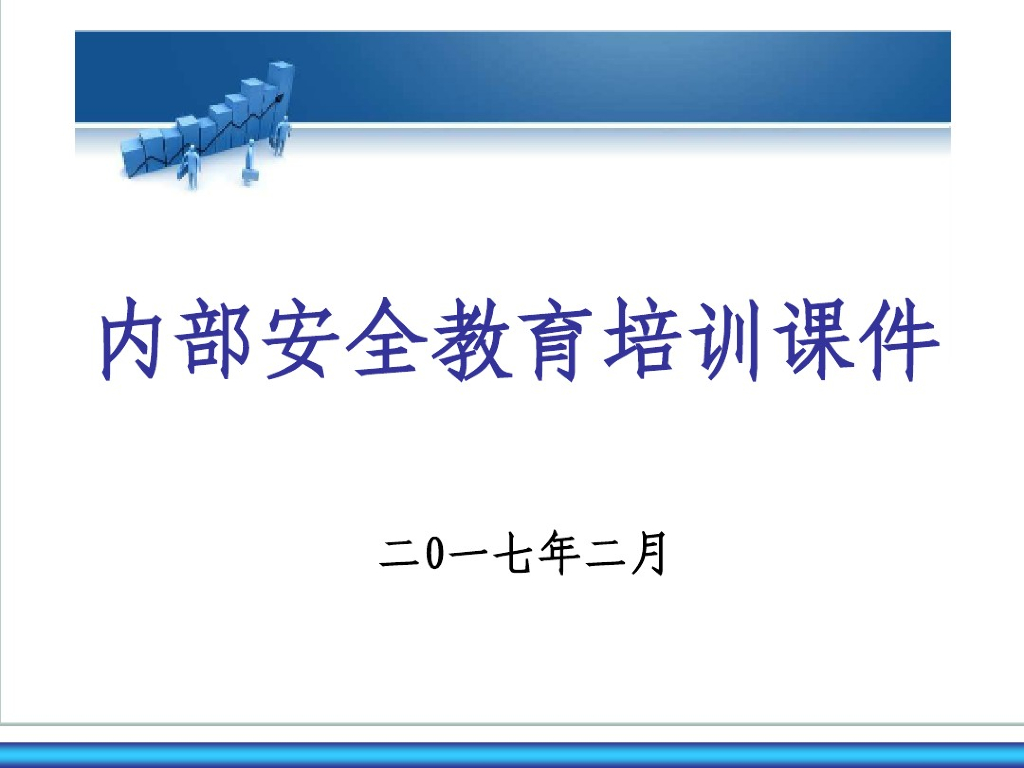 内部安全教育培训课件

二0一七年二月